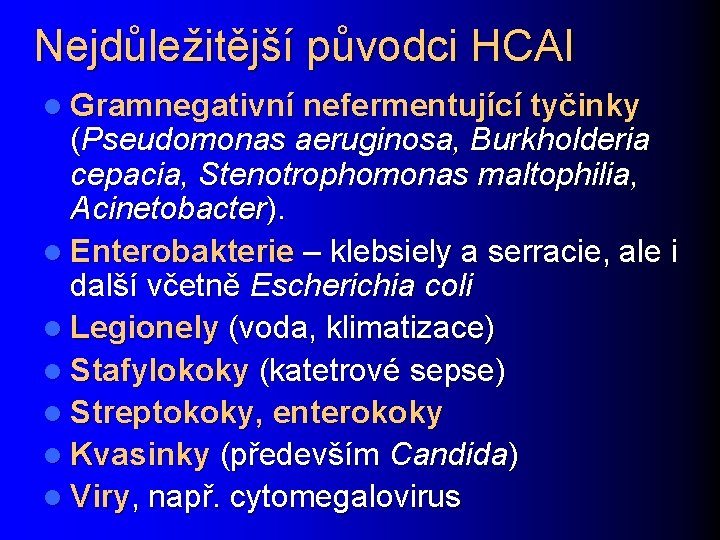 Nejdůležitější původci HCAI

- Gramnegativní nefermentující tyčinky (Pseudomonas aeruginosa, Burkholderia cepacia, Stenotrophomonas maltophilia, Acinetobacter).
- Enterobakterie – klebsiely a serracie, ale i další včetně Escherichia coli
- Legionely (voda, klimatizace)
- Stafylokoky (katetrové sepse)
- Streptokoky, enterokoky
- Kvasinky (především Candida)
- Viry, např. cytomegalovirus